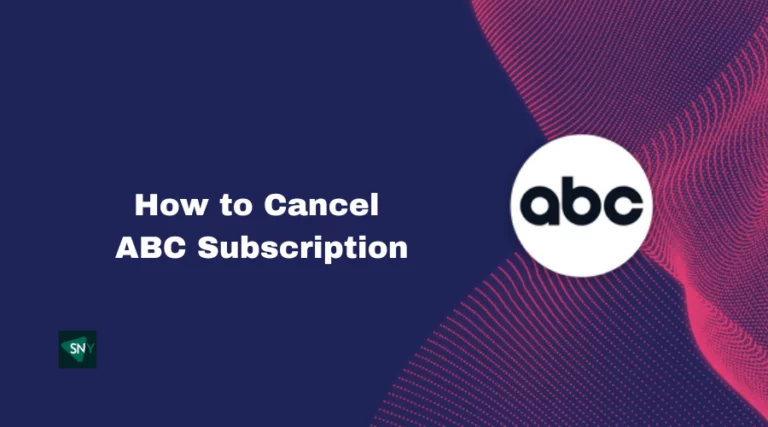 How to Cancel ABC Subscription

abc

SNY